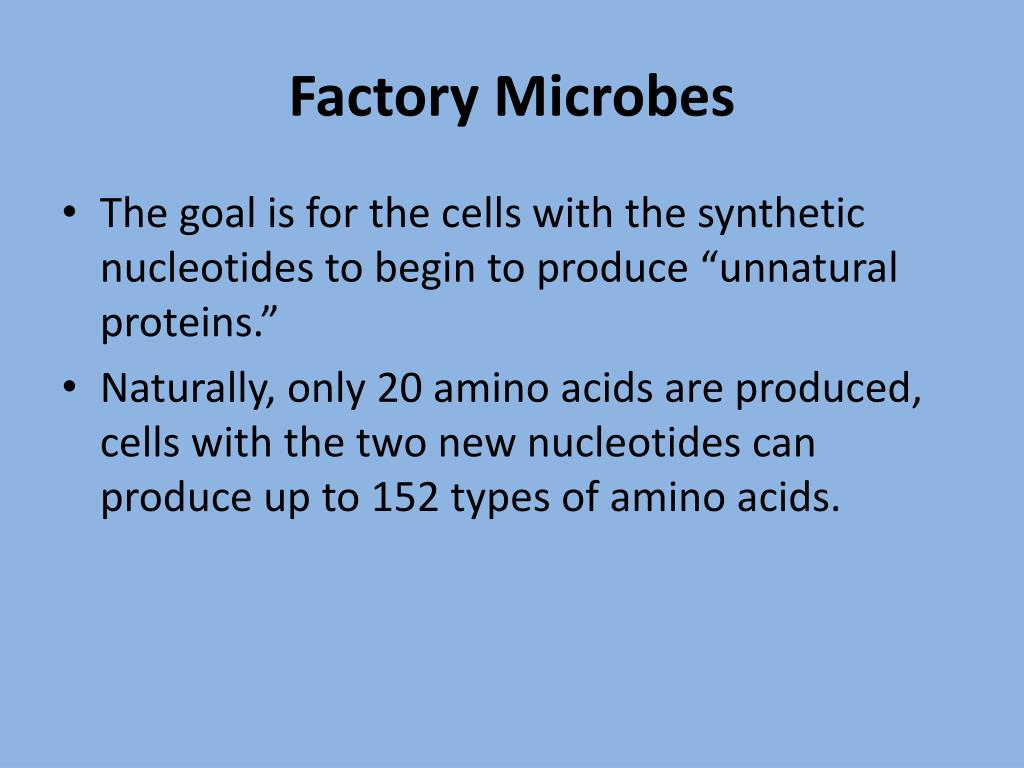 Factory Microbes

• The goal is for the cells with the synthetic nucleotides to begin to produce “unnatural proteins.”
• Naturally, only 20 amino acids are produced, cells with the two new nucleotides can produce up to 152 types of amino acids.